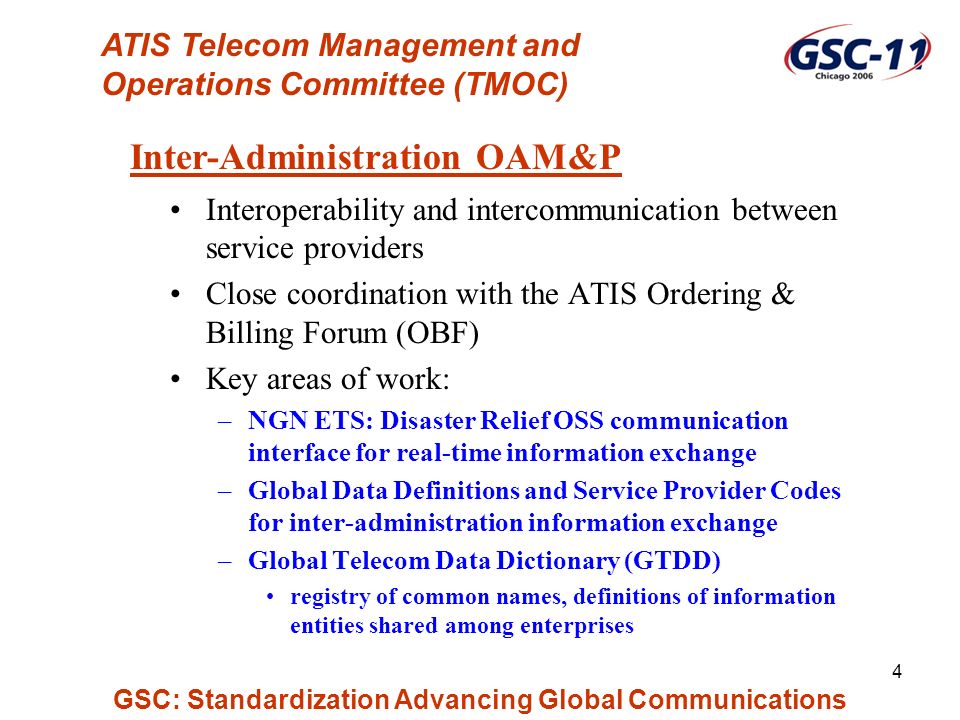 ATIS Telecom Management and Operations Committee (TMOC)

GSC-11
Chicago 2006

Inter-Administration OAM&P

• Interoperability and intercommunication between service providers
• Close coordination with the ATIS Ordering & Billing Forum (OBF)
• Key areas of work:
– NGN ETS: Disaster Relief OSS communication interface for real-time information exchange
– Global Data Definitions and Service Provider Codes for inter-administration information exchange
– Global Telecom Data Dictionary (GTDD)
• registry of common names, definitions of information entities shared among enterprises

4

GSC: Standardization Advancing Global Communications